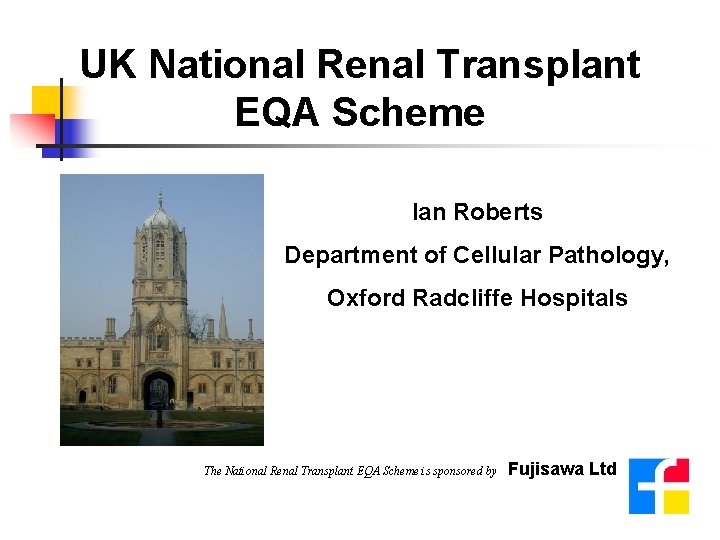 UK National Renal Transplant EQA Scheme

Ian Roberts

Department of Cellular Pathology,

Oxford Radcliffe Hospitals

The National Renal Transplant EQA Scheme is sponsored by Fujisawa Ltd